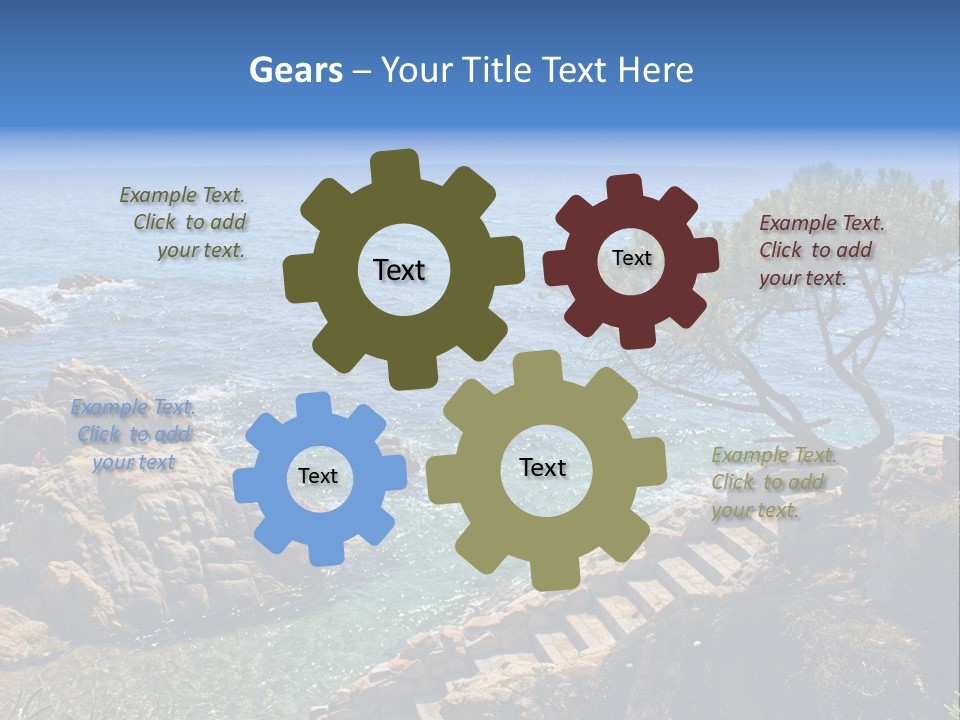 Gears – Your Title Text Here

Example Text. Click to add your text.

Text

Text

Example Text. Click to add your text.

Example Text. Click to add your text

Text

Text

Example Text. Click to add your text.